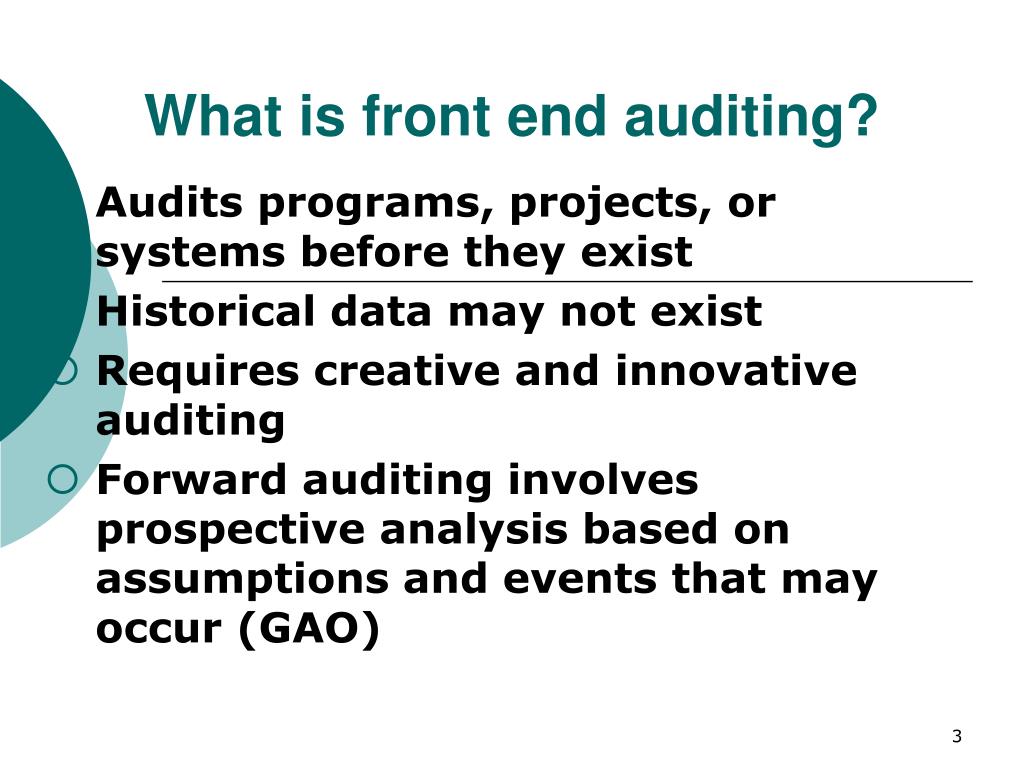 What is front end auditing?

Audits programs, projects, or systems before they exist

Historical data may not exist

Requires creative and innovative auditing

Forward auditing involves prospective analysis based on assumptions and events that may occur (GAO)

3